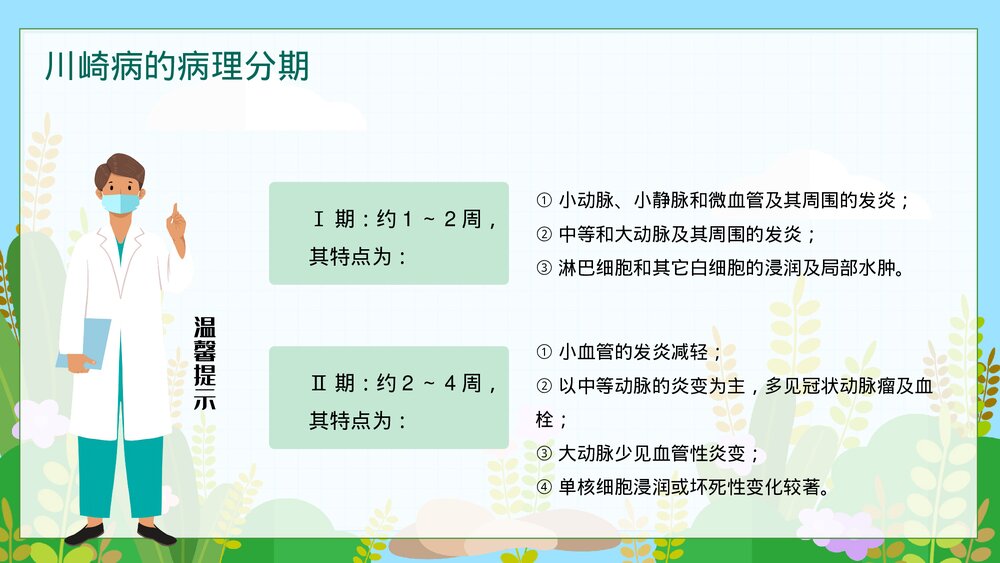 川崎病的病理分期

温馨提示

Ⅰ期：约1～2周，其特点为：

① 小动脉、小静脉和微血管及其周围的发炎；
② 中等和大动脉及其周围的发炎；
③ 淋巴细胞和其它白细胞的浸润及局部水肿。

Ⅱ期：约2～4周，其特点为：

① 小血管的发炎减轻；
② 以中等动脉的炎变为主，多见冠状动脉瘤及血栓；
③ 大动脉少见血管性炎变；
④ 单核细胞浸润或坏死性变化较著。